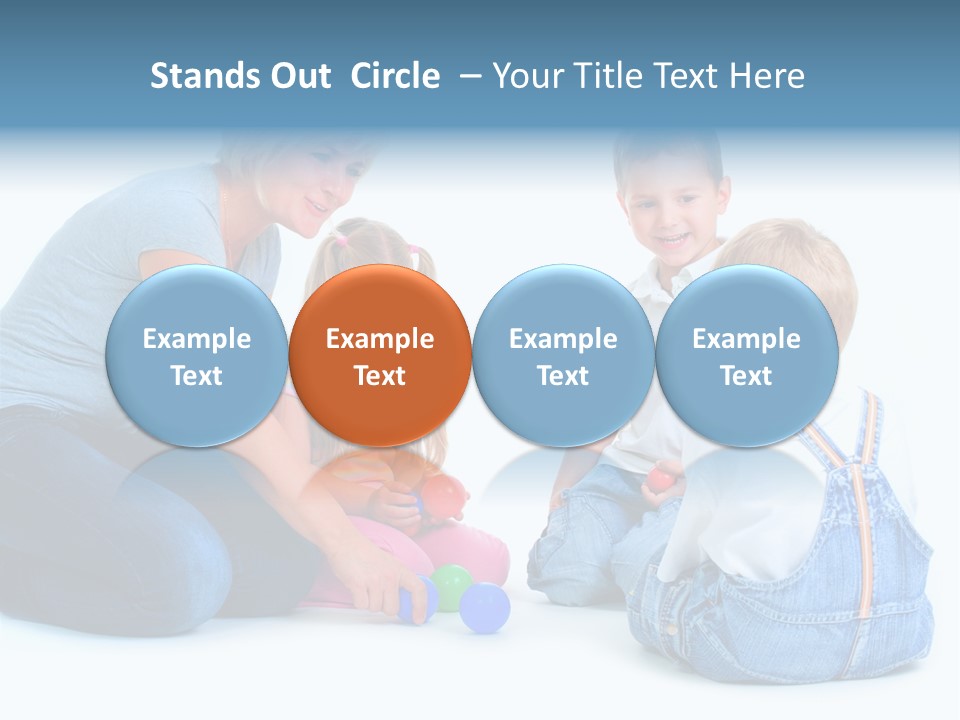 Stands Out Circle – Your Title Text Here

Example Text

Example Text

Example Text

Example Text